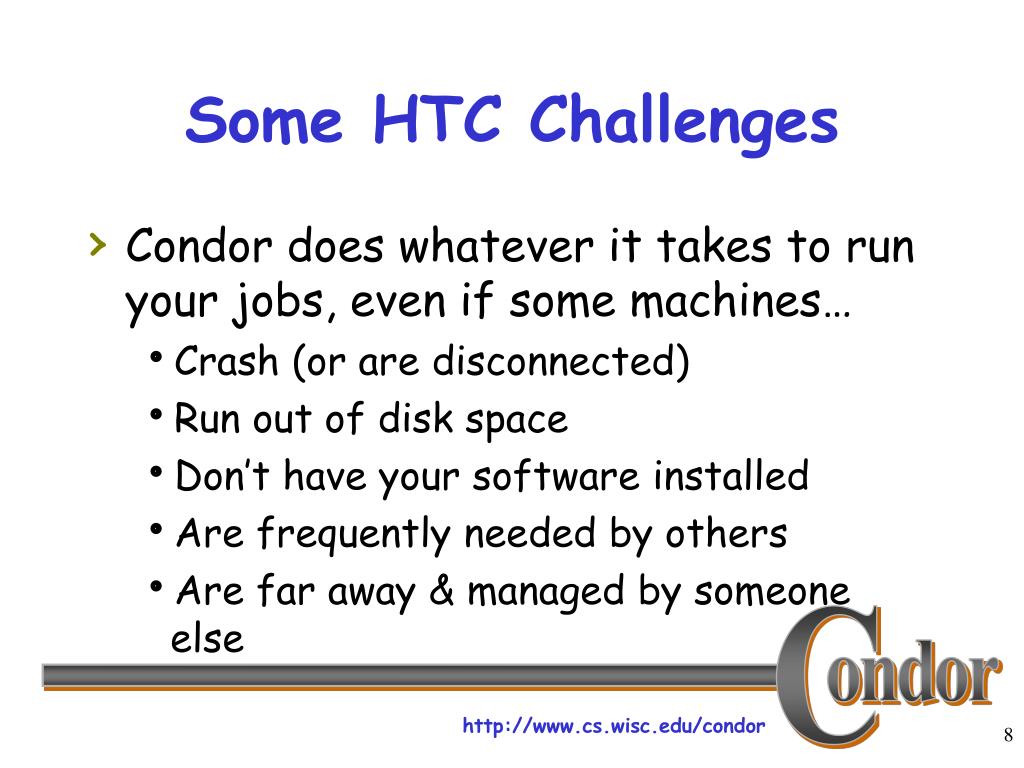 Some HTC Challenges

› Condor does whatever it takes to run your jobs, even if some machines…

• Crash (or are disconnected)
• Run out of disk space
• Don’t have your software installed
• Are frequently needed by others
• Are far away & managed by someone else

Condor

http://www.cs.wisc.edu/condor

8